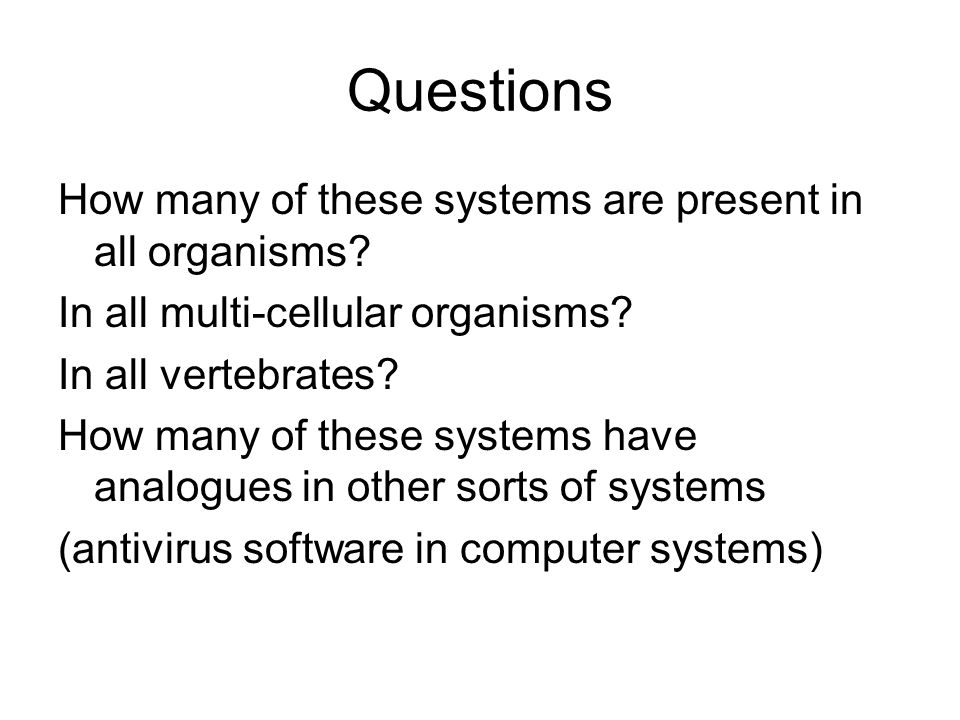 Questions

How many of these systems are present in all organisms?

In all multi-cellular organisms?

In all vertebrates?

How many of these systems have analogues in other sorts of systems

(antivirus software in computer systems)